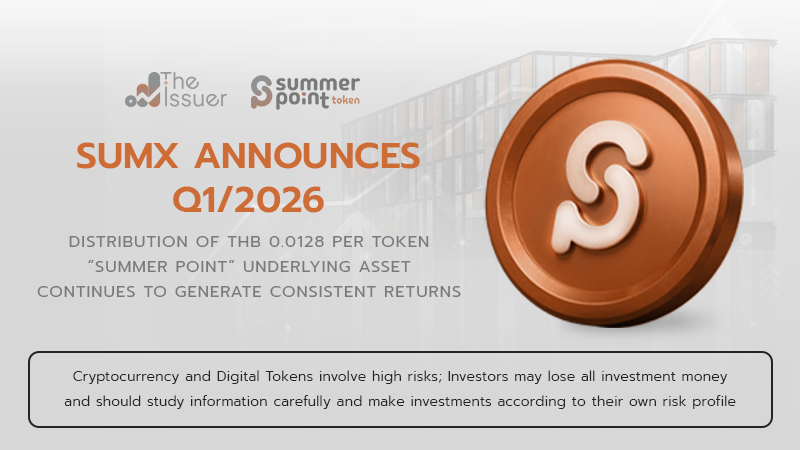 The Issuer

summer point token

SUMX ANNOUNCES Q1/2026

DISTRIBUTION OF THB 0.0128 PER TOKEN "SUMMER POINT" UNDERLYING ASSET CONTINUES TO GENERATE CONSISTENT RETURNS

Cryptocurrency and Digital Tokens involve high risks; Investors may lose all investment money and should study information carefully and make investments according to their own risk profile